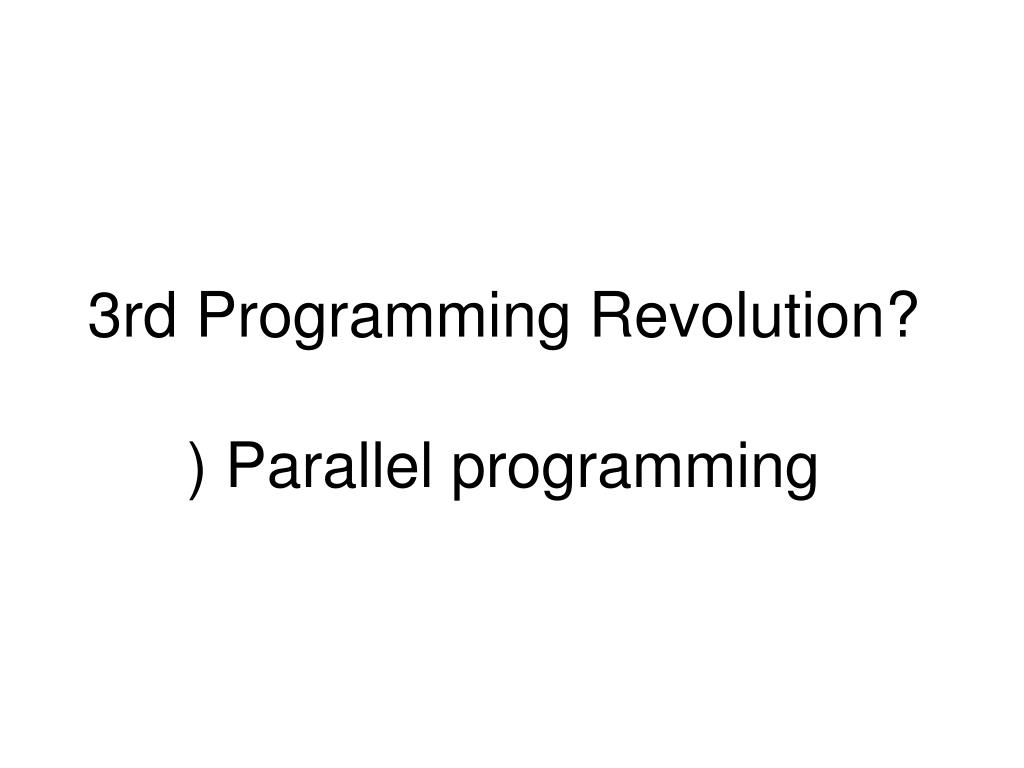 3rd Programming Revolution?

) Parallel programming